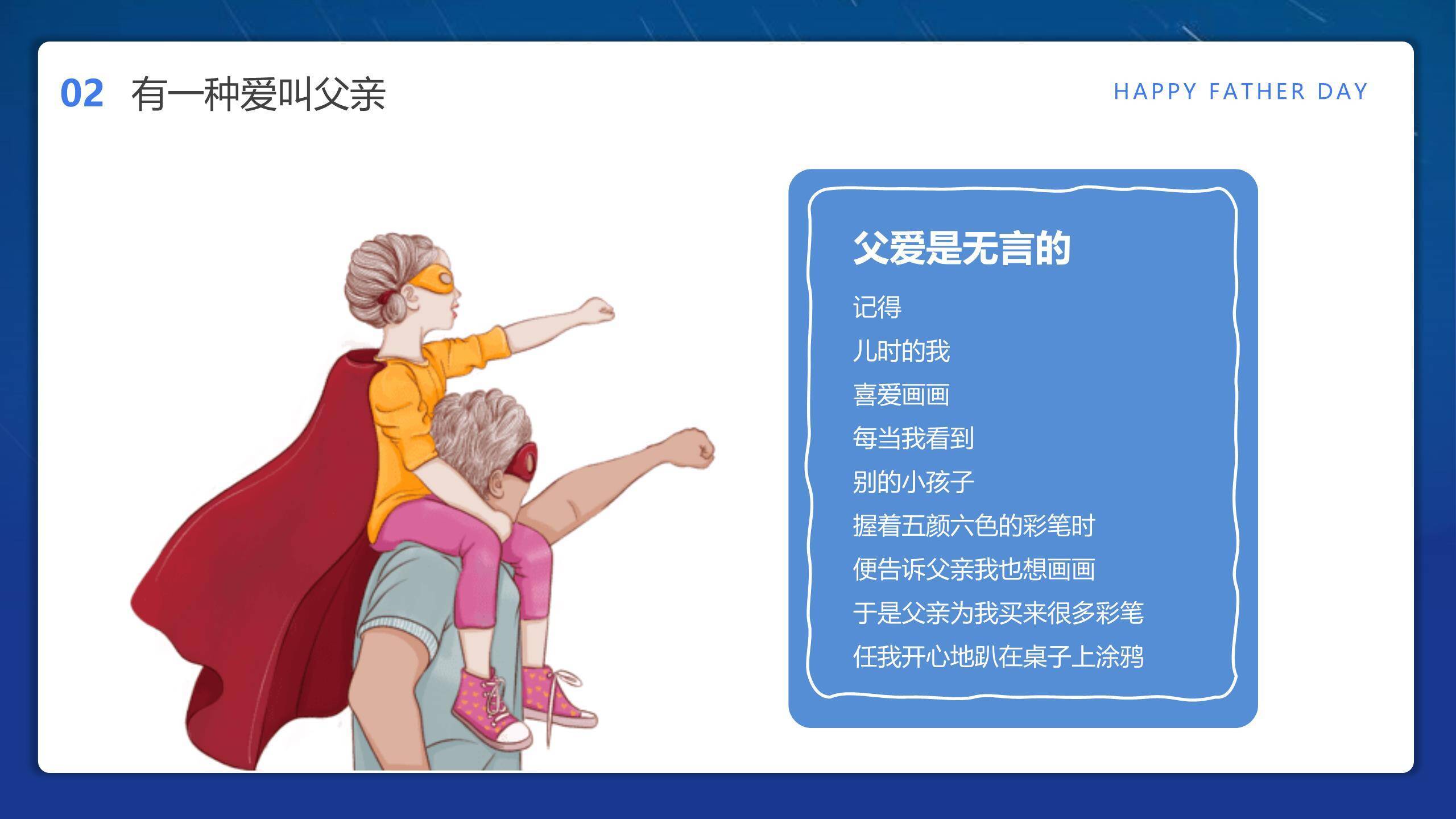 02 有一种爱叫父亲

HAPPY FATHER DAY

父爱是无言的

记得
儿时的我
喜爱画画
每当我看到
别的小孩子
握着五颜六色的彩笔时
便告诉父亲我也想画画
于是父亲为我买来很多彩笔
任我开心地趴在桌子上涂鸦